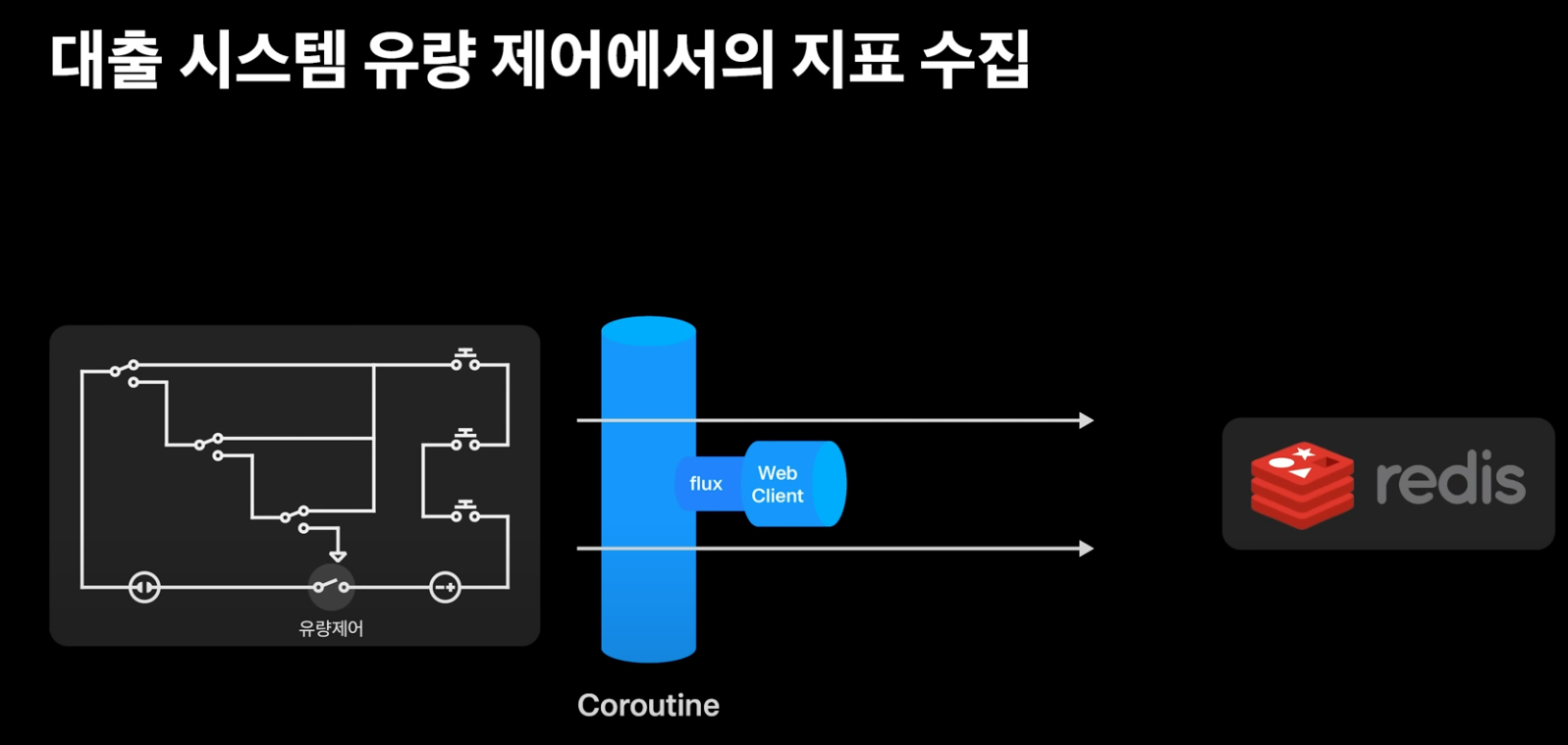 대출 시스템 유량 제어에서의 지표 수집

유량제어

flux

Web Client

Coroutine

redis